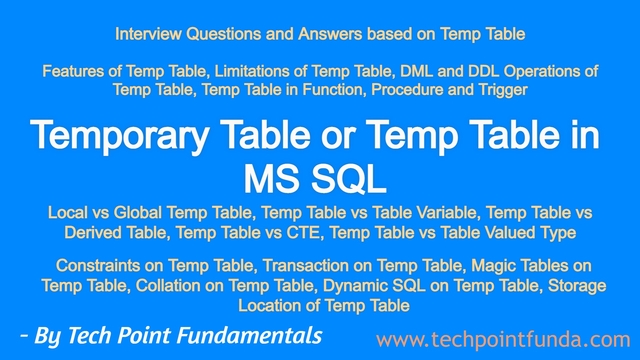 Interview Questions and Answers based on Temp Table

Features of Temp Table, Limitations of Temp Table, DML and DDL Operations of Temp Table, Temp Table in Function, Procedure and Trigger

Temporary Table or Temp Table in MS SQL

Local vs Global Temp Table, Temp Table vs Table Variable, Temp Table vs Derived Table, Temp Table vs CTE, Temp Table vs Table Valued Type

Constraints on Temp Table, Transaction on Temp Table, Magic Tables on Temp Table, Collation on Temp Table, Dynamic SQL on Temp Table, Storage Location of Temp Table

- By Tech Point Fundamentals

www.techpointfunda.com